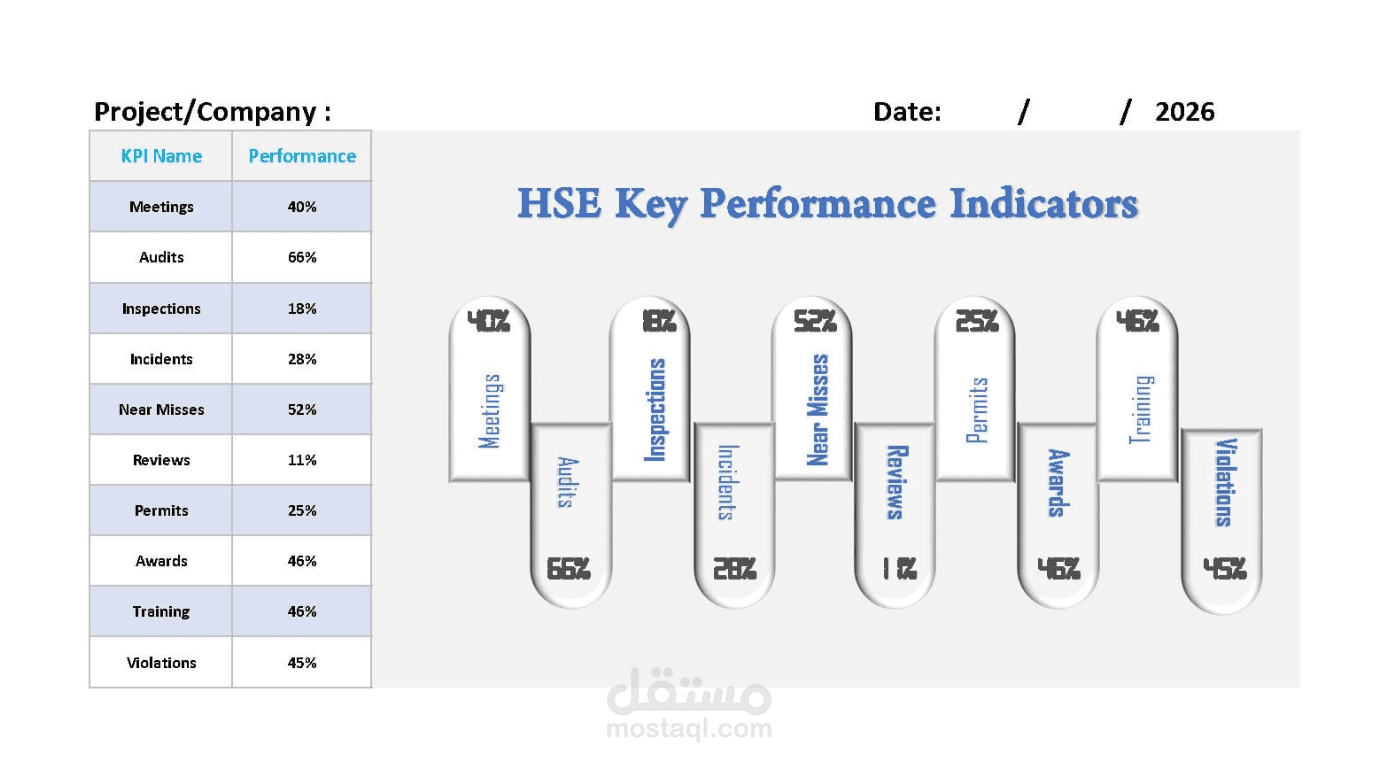 Project/Company :

Date: / / 2026

| KPI Name | Performance |
|---|---|
| Meetings | 40% |
| Audits | 66% |
| Inspections | 18% |
| Incidents | 28% |
| Near Misses | 52% |
| Reviews | 11% |
| Permits | 25% |
| Awards | 46% |
| Training | 46% |
| Violations | 45% |

HSE Key Performance Indicators

40%
Meetings
Audits
66%
18%
Inspections
Incidents
28%
52%
Near Misses
Reviews
11%
25%
Permits
Awards
46%
46%
Training
Violations
45%

مستقل
mostaql.com